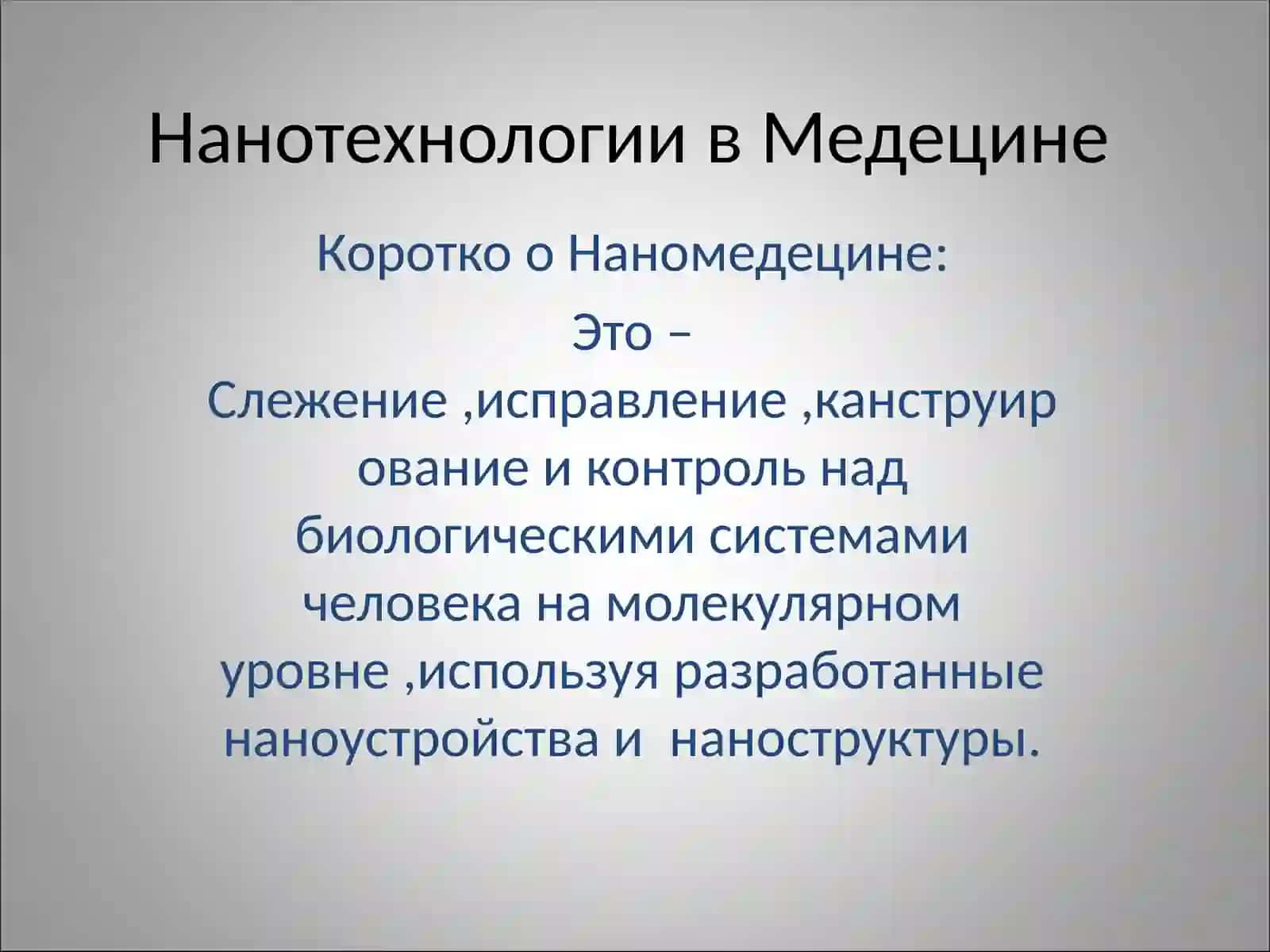 Нанотехнологии в Медецине

Коротко о Наномедецине:

Это –

Слежение ,исправление ,канструирование и контроль над биологическими системами человека на молекулярном уровне ,используя разработанные наноустройства и наноструктуры.